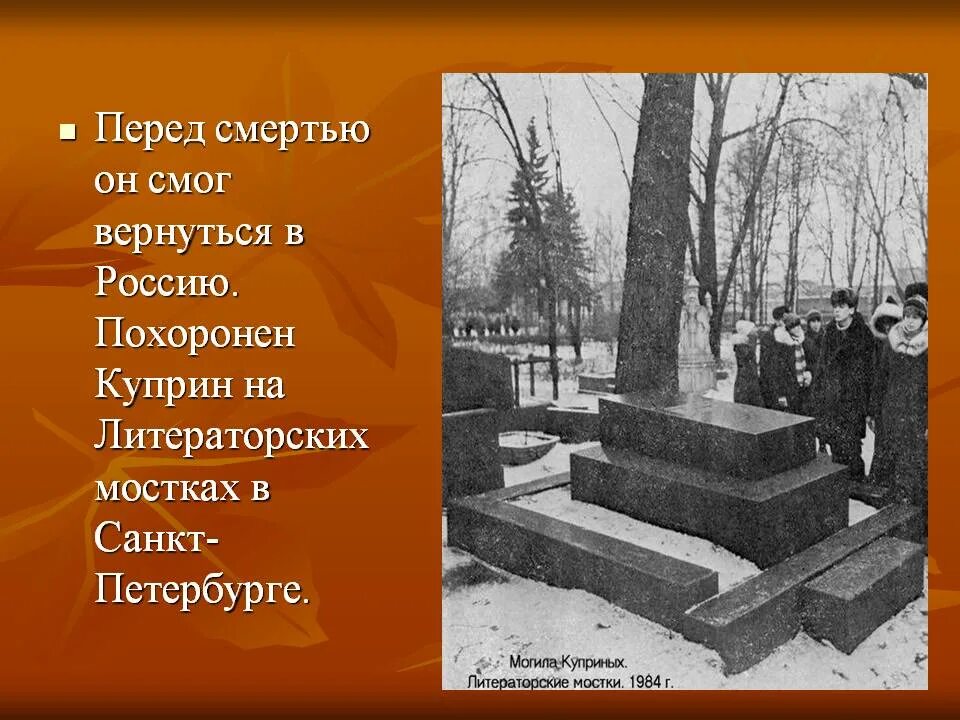 Перед смертью он смог вернуться в Россию. Похоронен Куприн на Литераторских мостках в Санкт-Петербурге.

Могила Куприных.
Литераторские мостки. 1984 г.